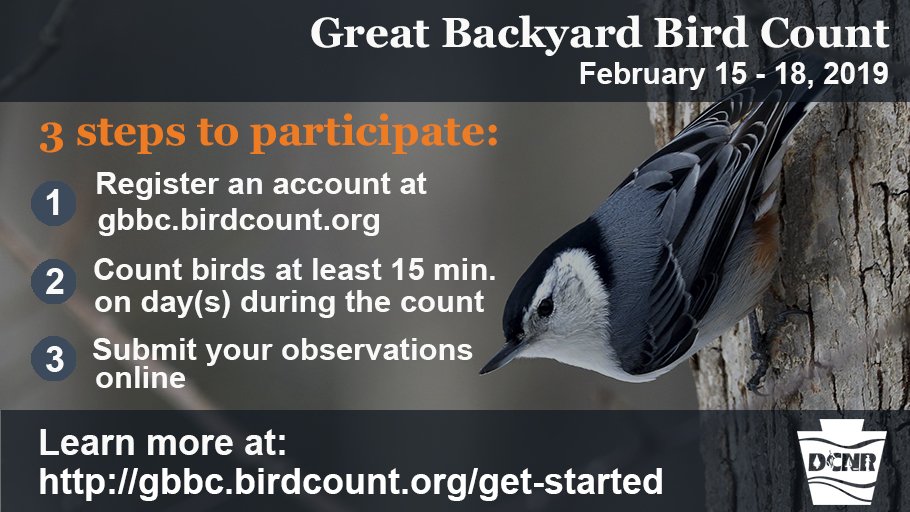 Great Backyard Bird Count
February 15 - 18, 2019

3 steps to participate:

1 Register an account at gbbc.birdcount.org

2 Count birds at least 15 min. on day(s) during the count

3 Submit your observations online

Learn more at:
http://gbbc.birdcount.org/get-started

DCNR